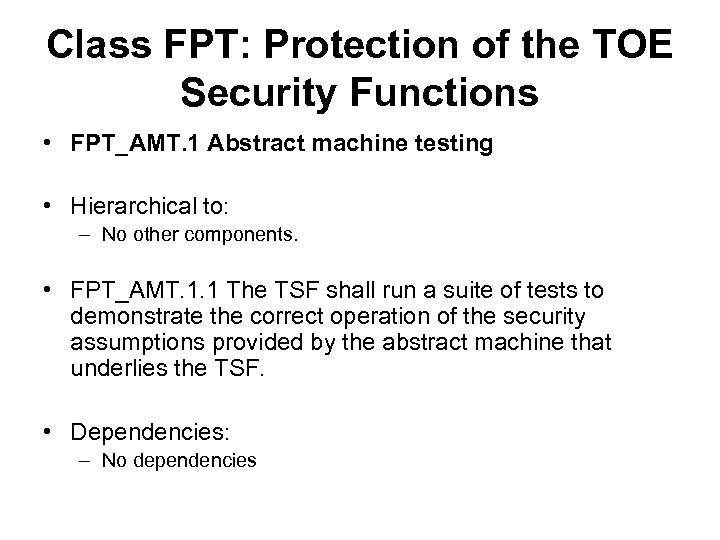 Class FPT: Protection of the TOE Security Functions

• FPT_AMT.1 Abstract machine testing

• Hierarchical to:
– No other components.

• FPT_AMT.1.1 The TSF shall run a suite of tests to demonstrate the correct operation of the security assumptions provided by the abstract machine that underlies the TSF.

• Dependencies:
– No dependencies